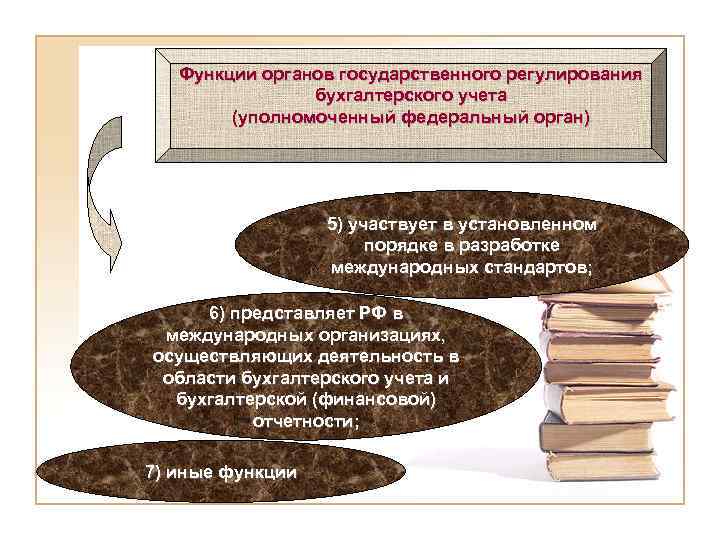 Функции органов государственного регулирования бухгалтерского учета
(уполномоченный федеральный орган)

5) участвует в установленном порядке в разработке международных стандартов;

6) представляет РФ в международных организациях, осуществляющих деятельность в области бухгалтерского учета и бухгалтерской (финансовой) отчетности;

7) иные функции